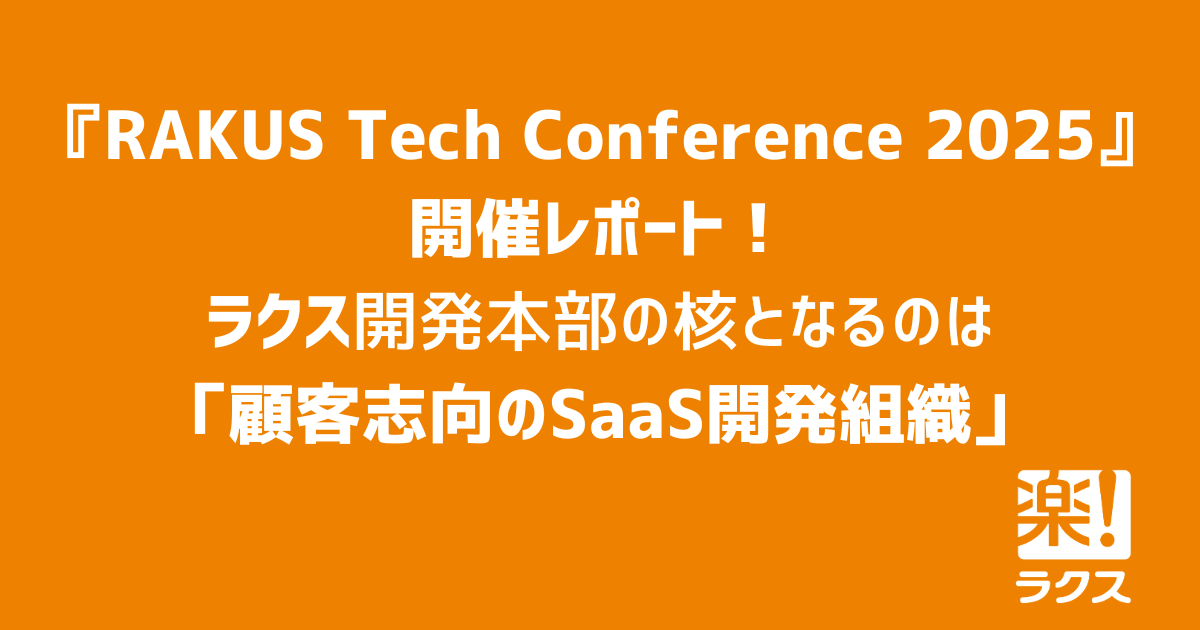 『RAKUS Tech Conference 2025』
開催レポート！
ラクス開発本部の核となるのは
「顧客志向のSaaS開発組織」

楽!
ラクス